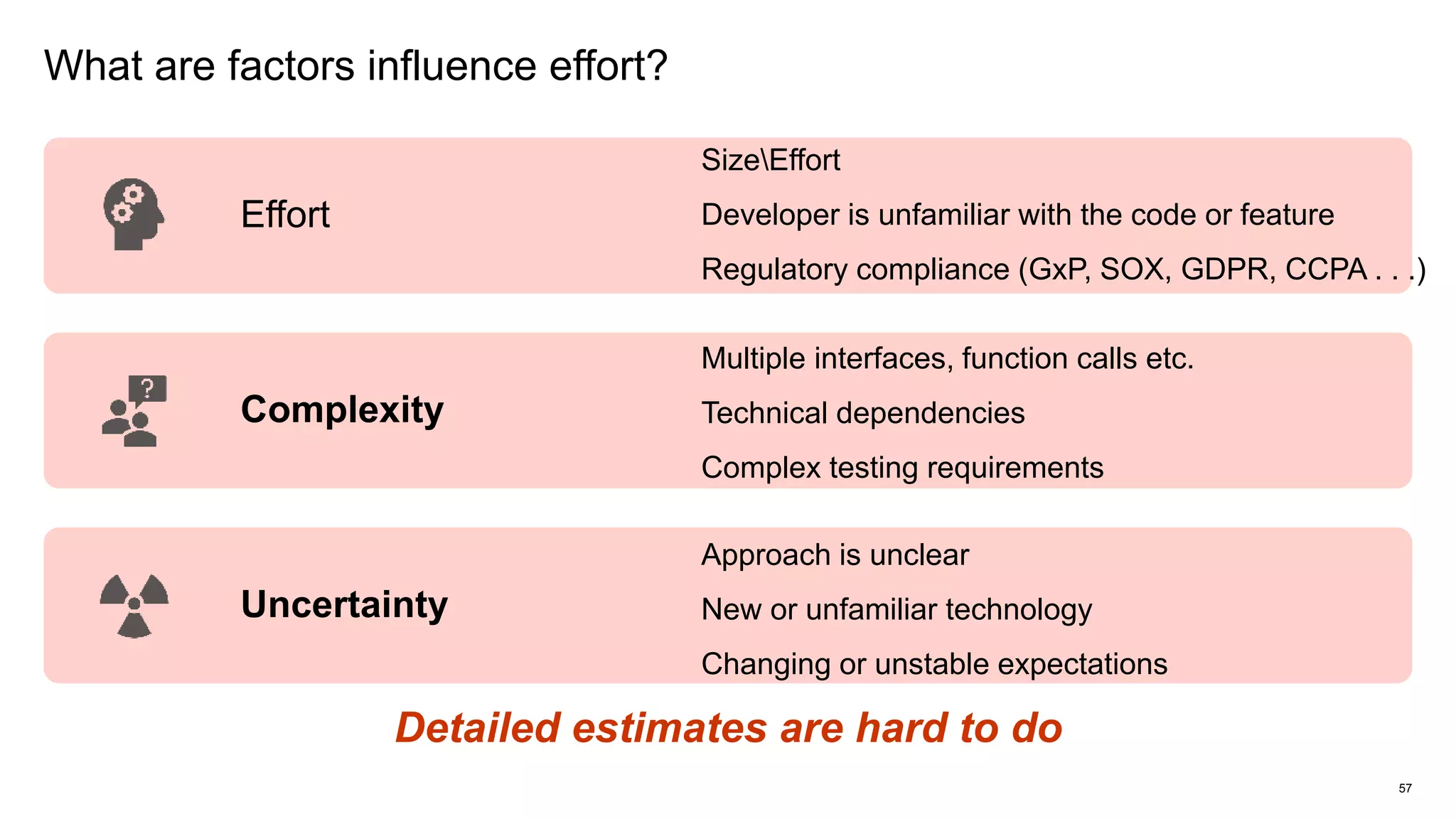 What are factors influence effort?

Effort

Size\Effort

Developer is unfamiliar with the code or feature

Regulatory compliance (GxP, SOX, GDPR, CCPA . . .)

Complexity

Multiple interfaces, function calls etc.

Technical dependencies

Complex testing requirements

Uncertainty

Approach is unclear

New or unfamiliar technology

Changing or unstable expectations

Detailed estimates are hard to do

57